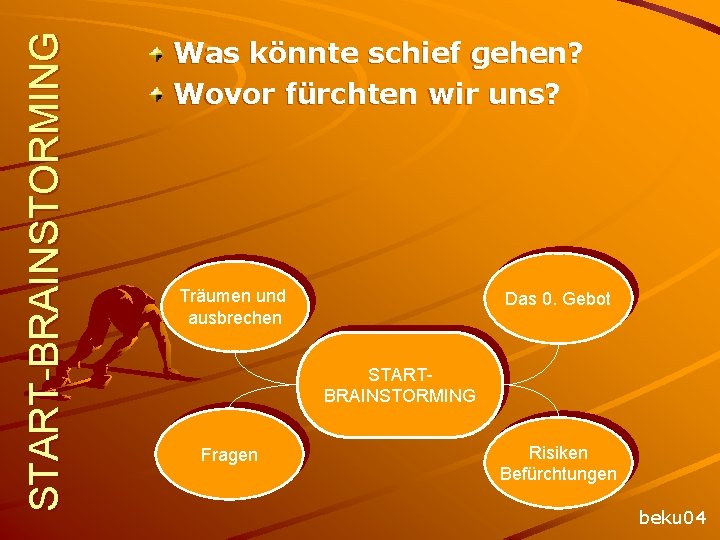 START-BRAINSTORMING

Was könnte schief gehen?
Wovor fürchten wir uns?

Träumen und ausbrechen

Das 0. Gebot

START-BRAINSTORMING

Fragen

Risiken Befürchtungen

beku04